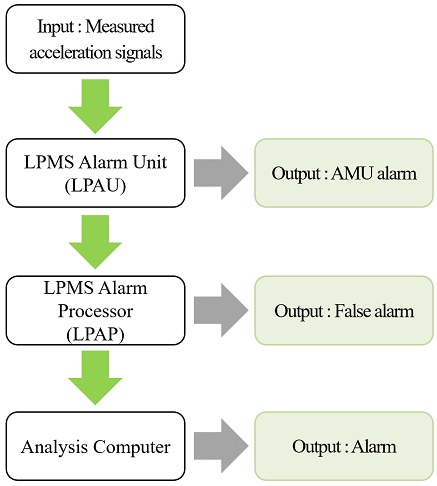 Input : Measured acceleration signals

LPMS Alarm Unit (LPAU)

Output : AMU alarm

LPMS Alarm Processor (LPAP)

Output : False alarm

Analysis Computer

Output : Alarm